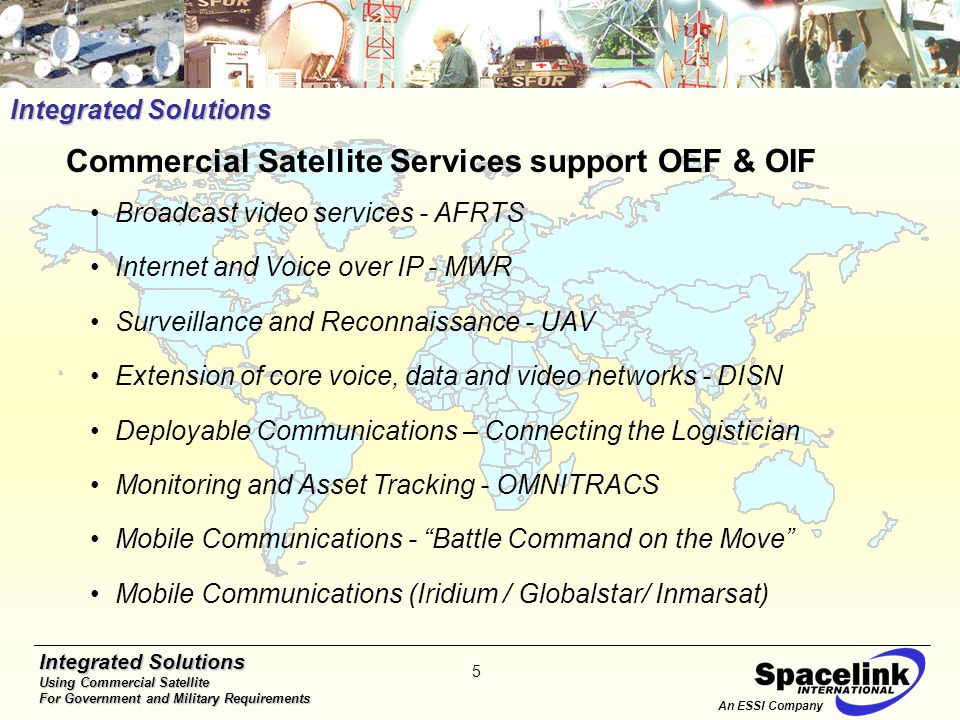 SFOR

SFOR

Integrated Solutions

Commercial Satellite Services support OEF & OIF

• Broadcast video services - AFRTS
• Internet and Voice over IP - MWR
• Surveillance and Reconnaissance - UAV
• Extension of core voice, data and video networks - DISN
• Deployable Communications – Connecting the Logistician
• Monitoring and Asset Tracking - OMNITRACS
• Mobile Communications - “Battle Command on the Move”
• Mobile Communications (Iridium / Globalstar/ Inmarsat)

Integrated Solutions
Using Commercial Satellite
For Government and Military Requirements

5

Spacelink INTERNATIONAL
An ESSI Company